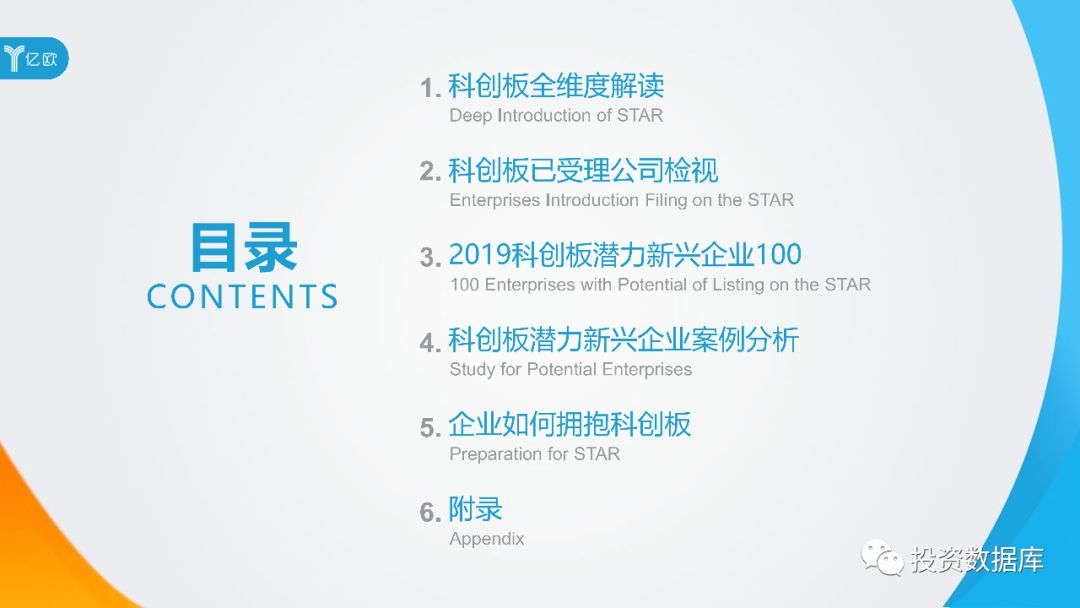 亿欧

目录
CONTENTS

1. 科创板全维度解读
Deep Introduction of STAR

2. 科创板已受理公司检视
Enterprises Introduction Filing on the STAR

3. 2019科创板潜力新兴企业100
100 Enterprises with Potential of Listing on the STAR

4. 科创板潜力新兴企业案例分析
Study for Potential Enterprises

5. 企业如何拥抱科创板
Preparation for STAR

6. 附录
Appendix

投资数据库